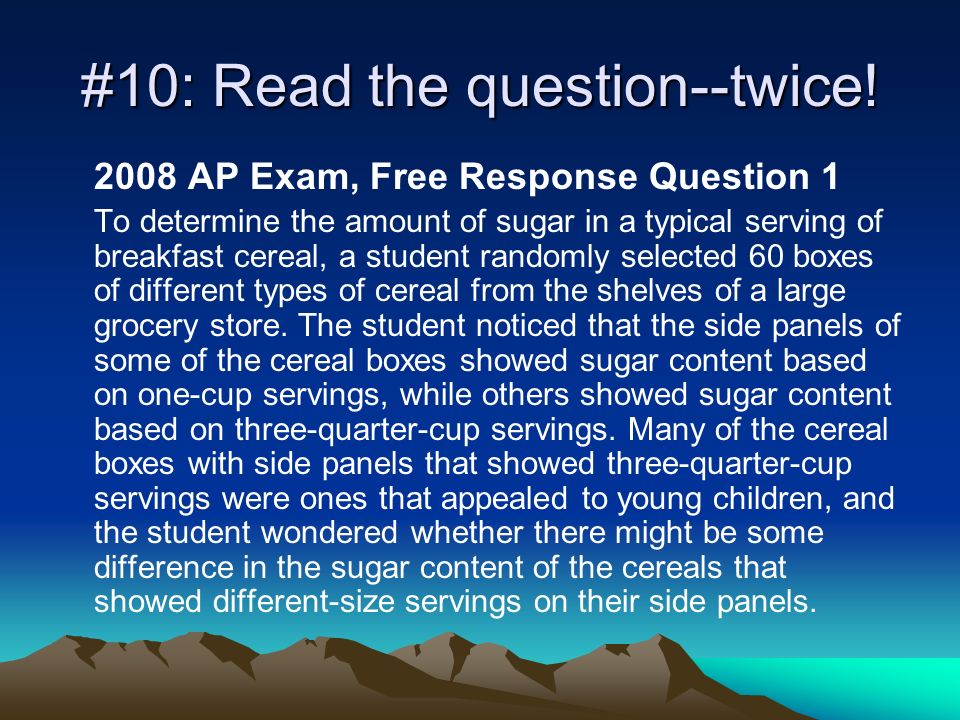 #10: Read the question--twice!

2008 AP Exam, Free Response Question 1

To determine the amount of sugar in a typical serving of breakfast cereal, a student randomly selected 60 boxes of different types of cereal from the shelves of a large grocery store. The student noticed that the side panels of some of the cereal boxes showed sugar content based on one-cup servings, while others showed sugar content based on three-quarter-cup servings. Many of the cereal boxes with side panels that showed three-quarter-cup servings were ones that appealed to young children, and the student wondered whether there might be some difference in the sugar content of the cereals that showed different-size servings on their side panels.